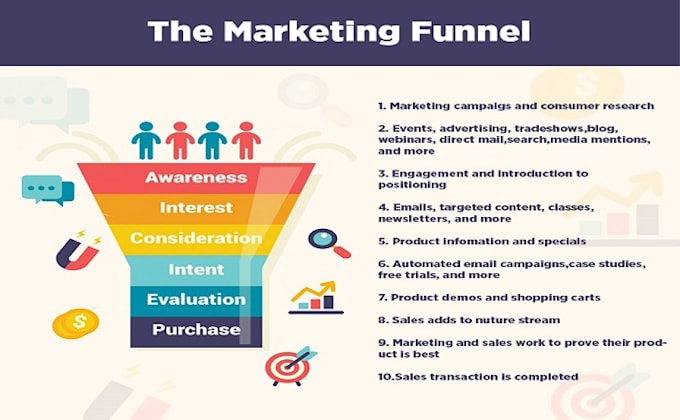 The Marketing Funnel

Awareness
Interest
Consideration
Intent
Evaluation
Purchase

1. Marketing campaigs and consumer research

2. Events, advertising, tradeshows,blog, webinars, direct mail,search,media mentions, and more

3. Engagement and introduction to positioning

4. Emails, targeted content, classes, newsletters, and more

5. Product infomation and specials

6. Automated email campaigns,case studies, free trials, and more

7. Product demos and shopping carts

8. Sales adds to nuture stream

9. Marketing and sales work to prove their product is best

10.Sales transaction is completed